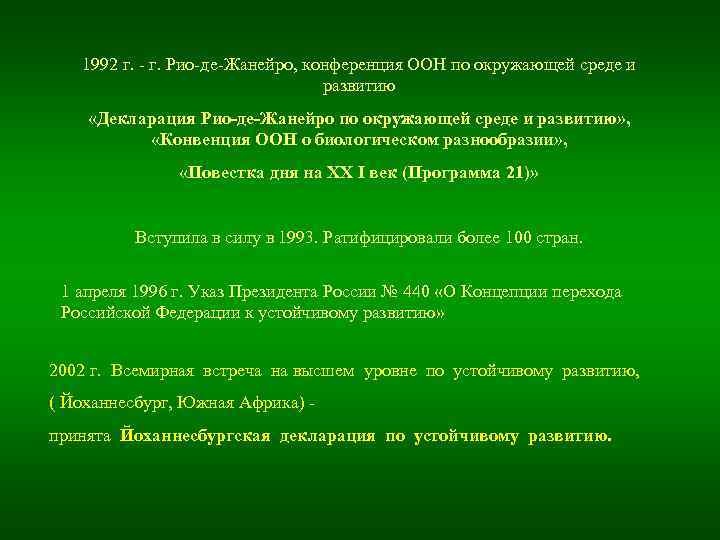 1992 г. - г. Рио-де-Жанейро, конференция ООН по окружающей среде и развитию

«Декларация Рио-де-Жанейро по окружающей среде и развитию», «Конвенция ООН о биологическом разнообразии»,

«Повестка дня на XX I век (Программа 21)»

Вступила в силу в 1993. Ратифицировали более 100 стран.

1 апреля 1996 г. Указ Президента России № 440 «О Концепции перехода Российской Федерации к устойчивому развитию»

2002 г. Всемирная встреча на высшем уровне по устойчивому развитию, ( Йоханнесбург, Южная Африка) -

принята Йоханнесбургская декларация по устойчивому развитию.